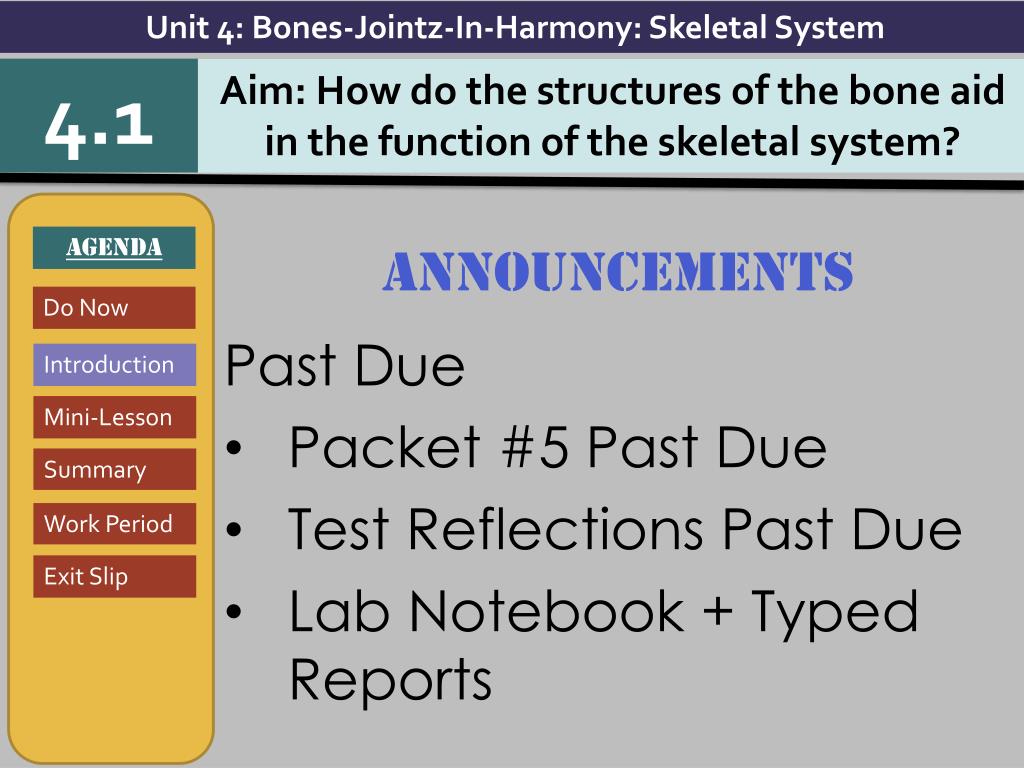 Unit 4: Bones-Jointz-In-Harmony: Skeletal System

4.1

Aim: How do the structures of the bone aid in the function of the skeletal system?

AGENDA

Do Now

Introduction

Mini-Lesson

Summary

Work Period

Exit Slip

ANNOUNCEMENTS

Past Due

• Packet #5 Past Due
• Test Reflections Past Due
• Lab Notebook + Typed Reports